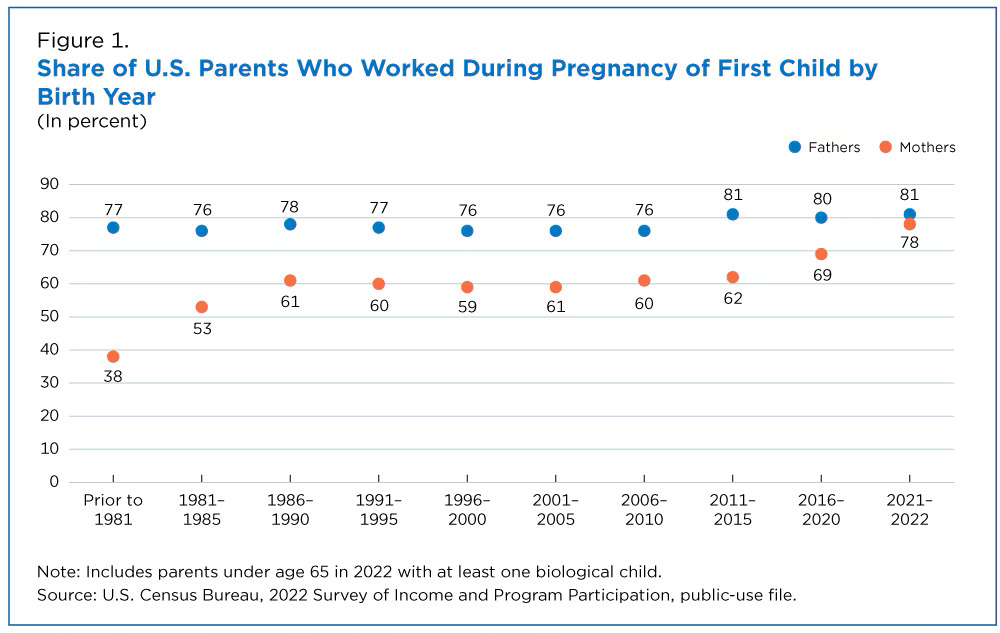 Figure 1.
Share of U.S. Parents Who Worked During Pregnancy of First Child by Birth Year
(In percent)

Fathers Mothers

90
80
70
60
50
40
30
20
10
0

77 76 78 77 76 76 76 81 80 81

38 53 61 60 59 61 60 62 69 78

Prior to 1981
1981–1985
1986–1990
1991–1995
1996–2000
2001–2005
2006–2010
2011–2015
2016–2020
2021–2022

Note: Includes parents under age 65 in 2022 with at least one biological child.
Source: U.S. Census Bureau, 2022 Survey of Income and Program Participation, public-use file.